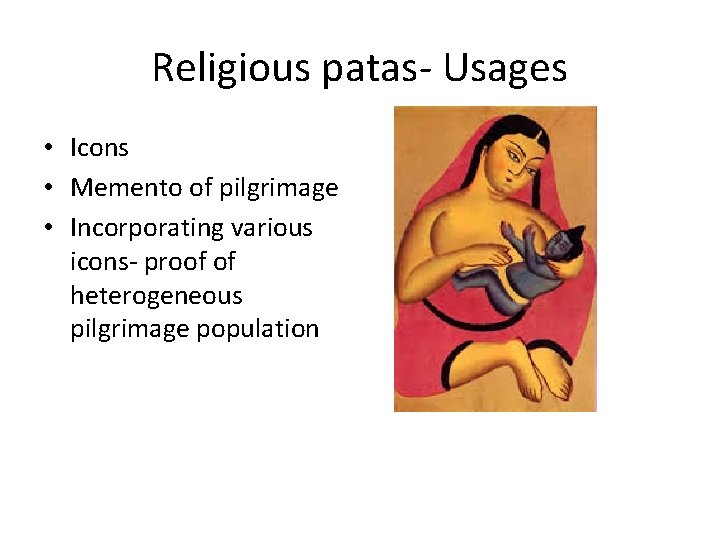 Religious patas- Usages

• Icons
• Memento of pilgrimage
• Incorporating various icons- proof of heterogeneous pilgrimage population